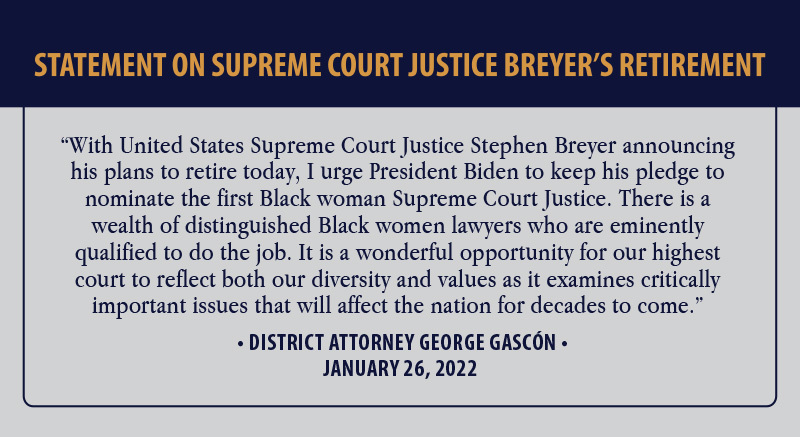 STATEMENT ON SUPREME COURT JUSTICE BREYER'S RETIREMENT

"With United States Supreme Court Justice Stephen Breyer announcing his plans to retire today, I urge President Biden to keep his pledge to nominate the first Black woman Supreme Court Justice. There is a wealth of distinguished Black women lawyers who are eminently qualified to do the job. It is a wonderful opportunity for our highest court to reflect both our diversity and values as it examines critically important issues that will affect the nation for decades to come."

• DISTRICT ATTORNEY GEORGE GASCÓN •
JANUARY 26, 2022